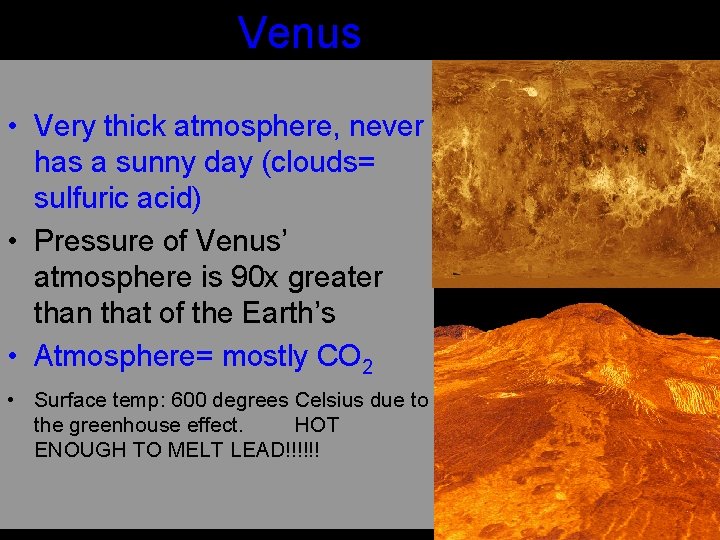 Venus

• Very thick atmosphere, never has a sunny day (clouds= sulfuric acid)
• Pressure of Venus' atmosphere is 90x greater than that of the Earth's
• Atmosphere= mostly $CO_2$
• Surface temp: 600 degrees Celsius due to the greenhouse effect. HOT ENOUGH TO MELT LEAD!!!!!!